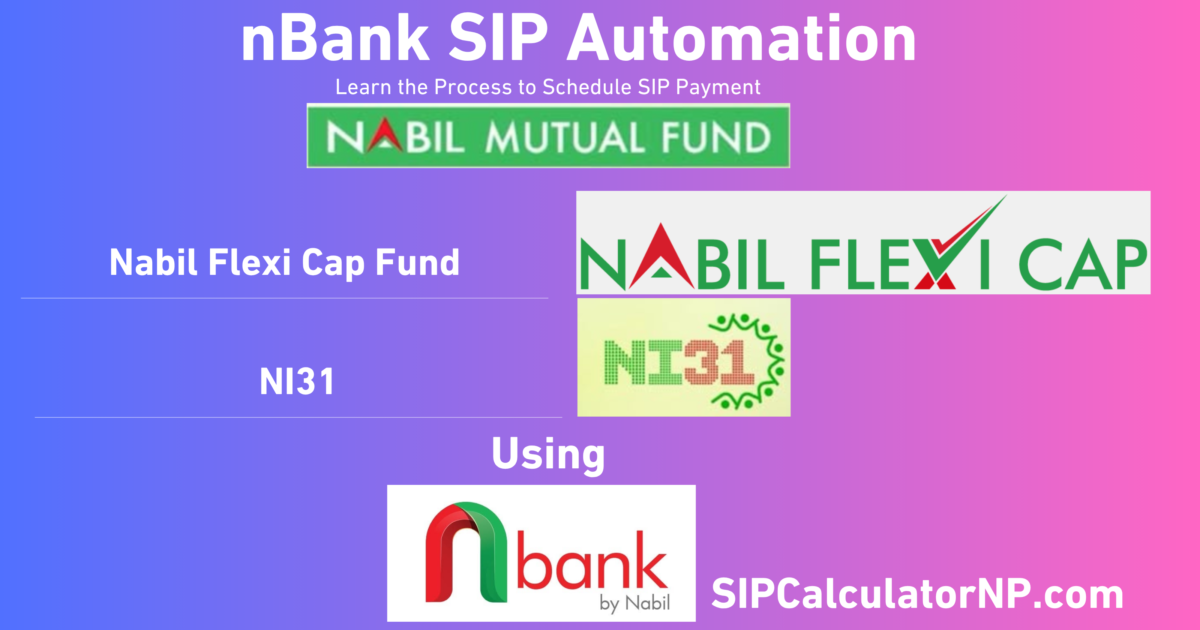 nBank SIP Automation

Learn the Process to Schedule SIP Payment

NABIL MUTUAL FUND

Nabil Flexi Cap Fund

NABIL FLEXI CAP

NI31

NI31

Using

nbank by Nabil

SIPCalculatorNP.com